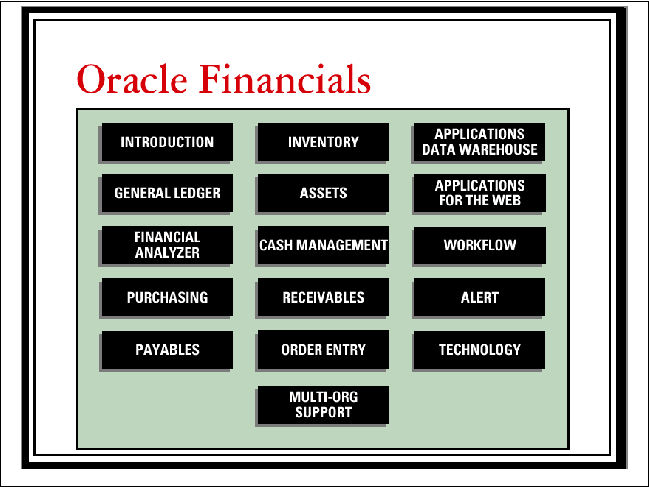 Oracle Financials

INTRODUCTION

GENERAL LEDGER

FINANCIAL ANALYZER

PURCHASING

PAYABLES

INVENTORY

ASSETS

CASH MANAGEMENT

RECEIVABLES

ORDER ENTRY

MULTI-ORG SUPPORT

APPLICATIONS DATA WAREHOUSE

APPLICATIONS FOR THE WEB

WORKFLOW

ALERT

TECHNOLOGY